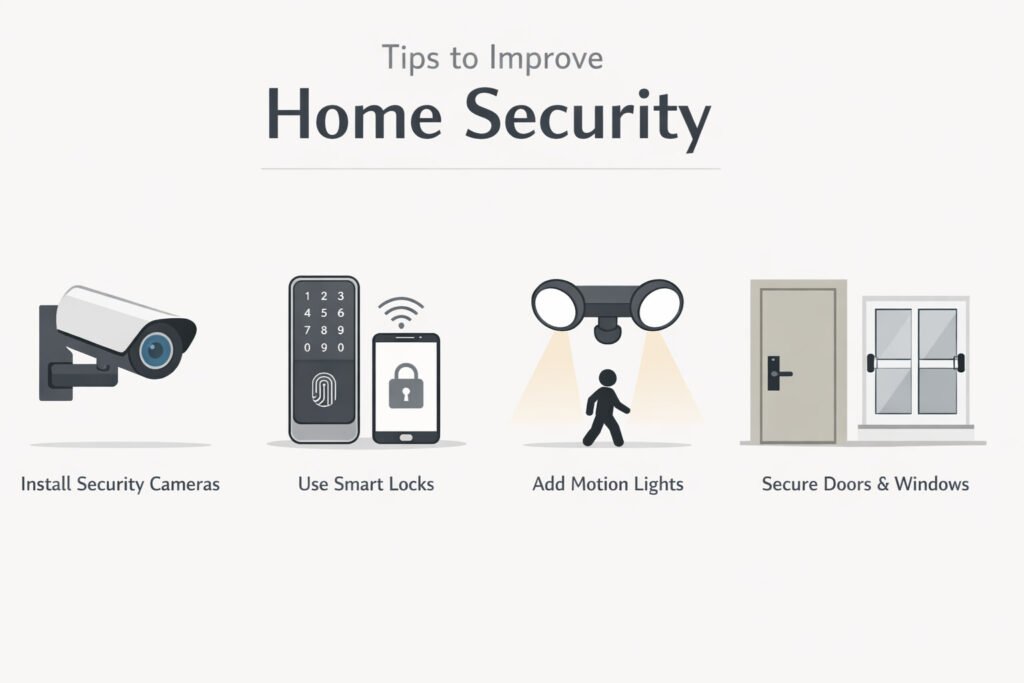 Tips to Improve

Home Security

1 2 3
4 5 6
7 8 9
0 9 0

Install Security Cameras

Use Smart Locks

Add Motion Lights

Secure Doors & Windows